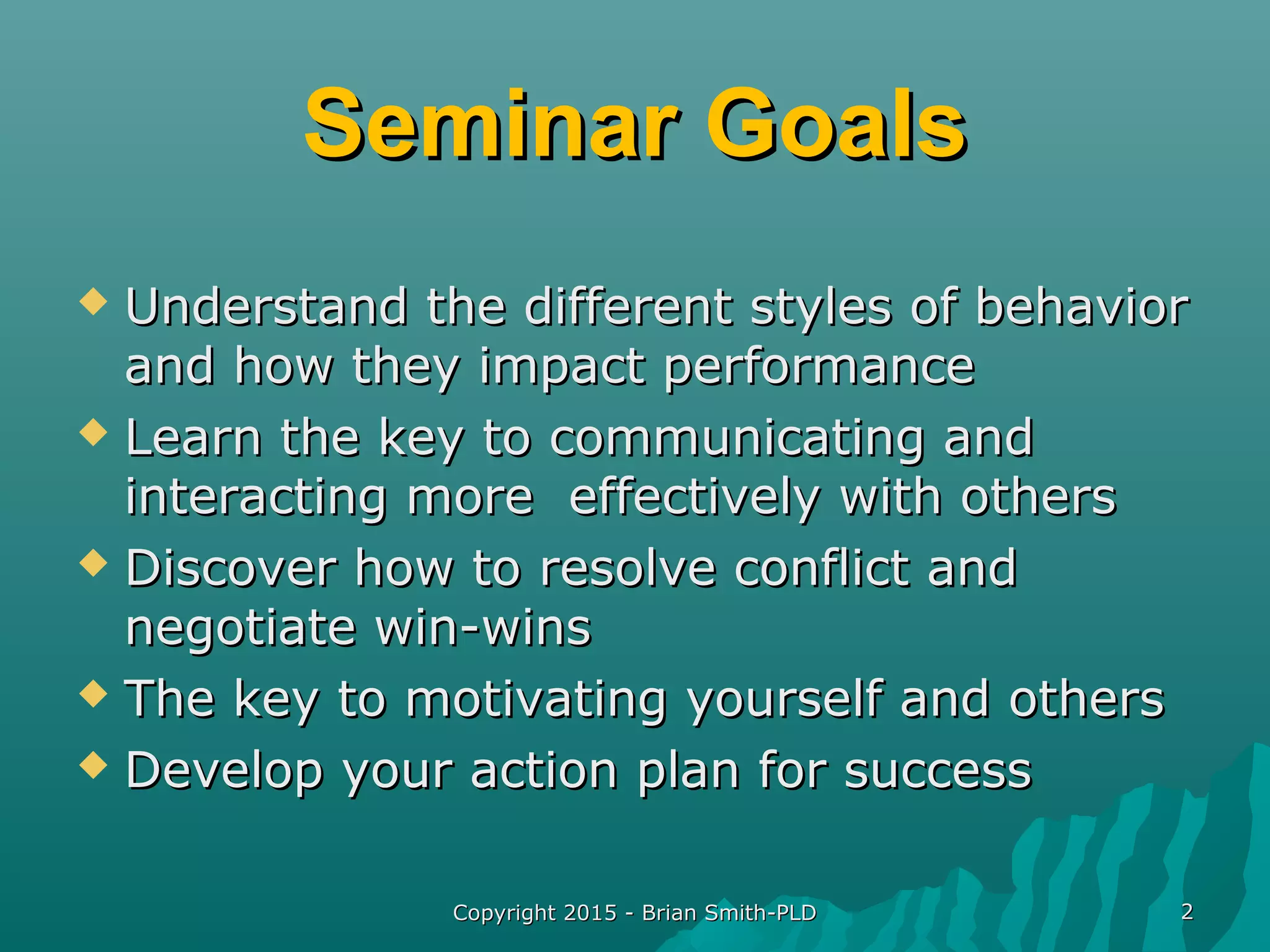 Seminar Goals

◆ Understand the different styles of behavior and how they impact performance
◆ Learn the key to communicating and interacting more  effectively with others
◆ Discover how to resolve conflict and negotiate win-wins
◆ The key to motivating yourself and others
◆ Develop your action plan for success

Copyright 2015 - Brian Smith-PLD

2